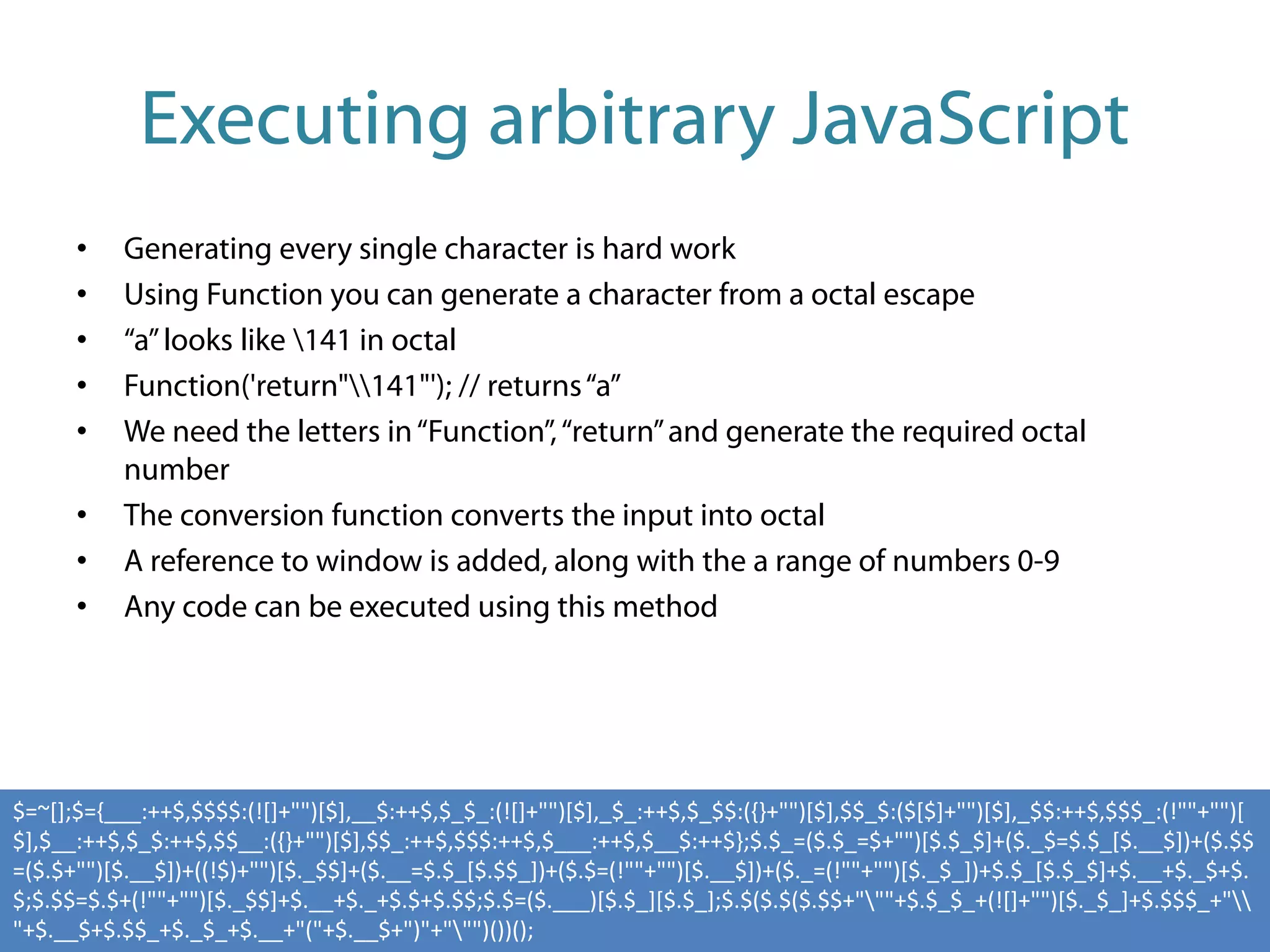 Executing arbitrary JavaScript

• Generating every single character is hard work
• Using Function you can generate a character from a octal escape
• “a” looks like \141 in octal
• Function('return"\\141"'); // returns “a”
• We need the letters in “Function”, “return” and generate the required octal number
• The conversion function converts the input into octal
• A reference to window is added, along with the a range of numbers 0-9
• Any code can be executed using this method

$=~[];$={___:++$,$$$$:(![]+"")[$],__$:++$,$_$_:(![]+"")[$],_$_:++$,$_$$:({}+"")[$],$$_$:($[$]+"")[$],_$$:++$,$$$_:(!""+"")[$],$__:++$,$_$:++$,$$__:({}+"")[$],$$_:++$,$$$:++$,$___:++$,$__$:++$};$.$_=($.$_=$+"")[$.$_$]+($._$=$.$_[$.__$])+($.$$=($.$+"")[$.__$])+((!$)+"")[$._$$]+($.__=$.$_[$.$$_])+($.$=(!""+"")[$.__$])+($._=(!""+"")[$._$_])+$.$_[$.$_$]+$.__+$._$+$.$;$.$$=$.$+(!""+"")[$._$$]+$.__+$._+$.$+$.$$;$.$=($.___)[$.$_][$.$_];$.$($.$($.$$+"\""+$.$_$_+(![]+"")[$._$_]+$.$$$_+"\\"+$.__$+$.$$_+$._$_+$.__+"("+$.__$+")"+"\"")())();